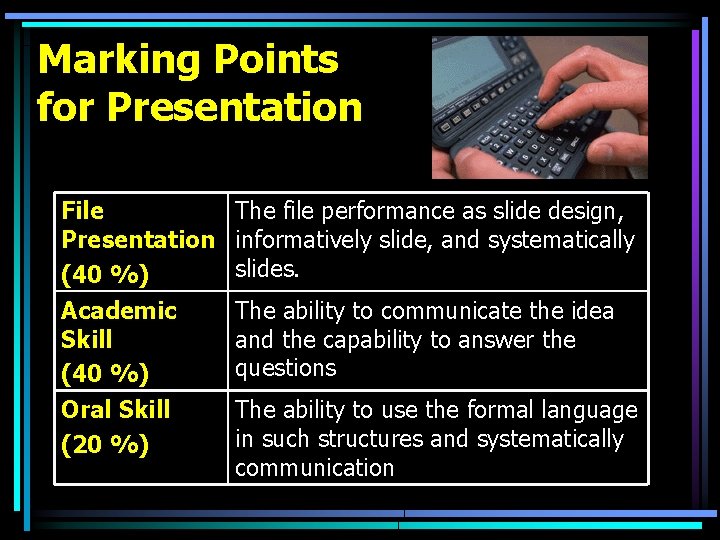 Marking Points for Presentation

| File Presentation (40 %) | The file performance as slide design, informatively slide, and systematically slides. |
|---|---|
| Academic Skill (40 %) | The ability to communicate the idea and the capability to answer the questions |
| Oral Skill (20 %) | The ability to use the formal language in such structures and systematically communication |